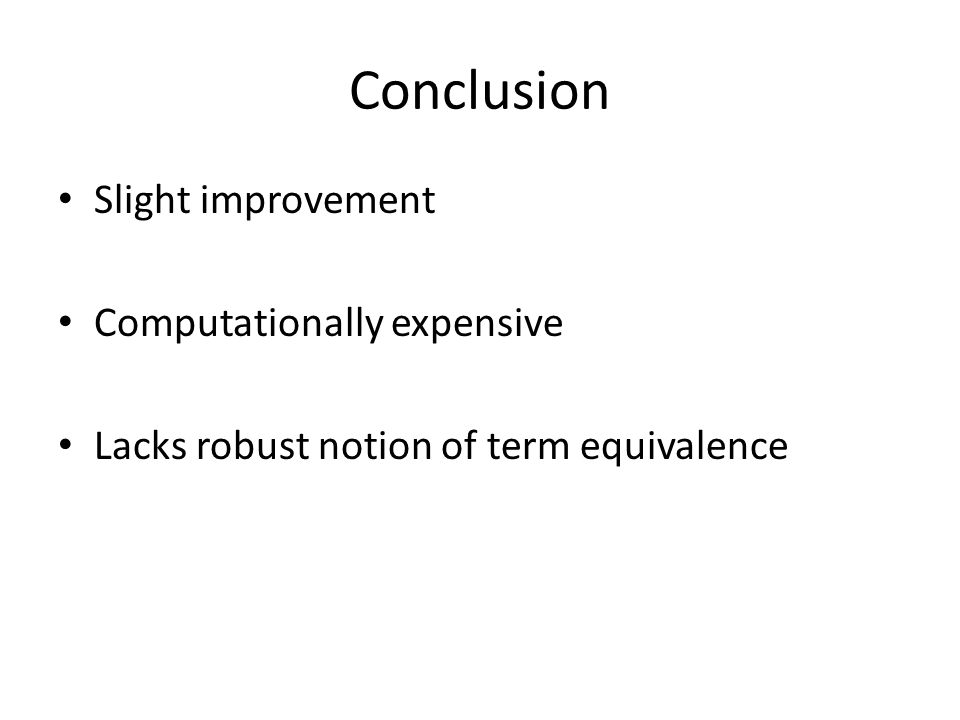 Conclusion

• Slight improvement

• Computationally expensive

• Lacks robust notion of term equivalence